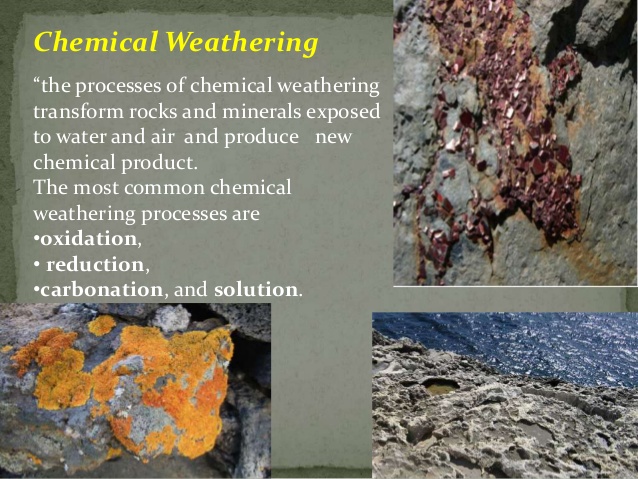 Chemical Weathering

“the processes of chemical weathering transform rocks and minerals exposed to water and air and produce new chemical product.
The most common chemical weathering processes are
•oxidation,
• reduction,
•carbonation, and solution.